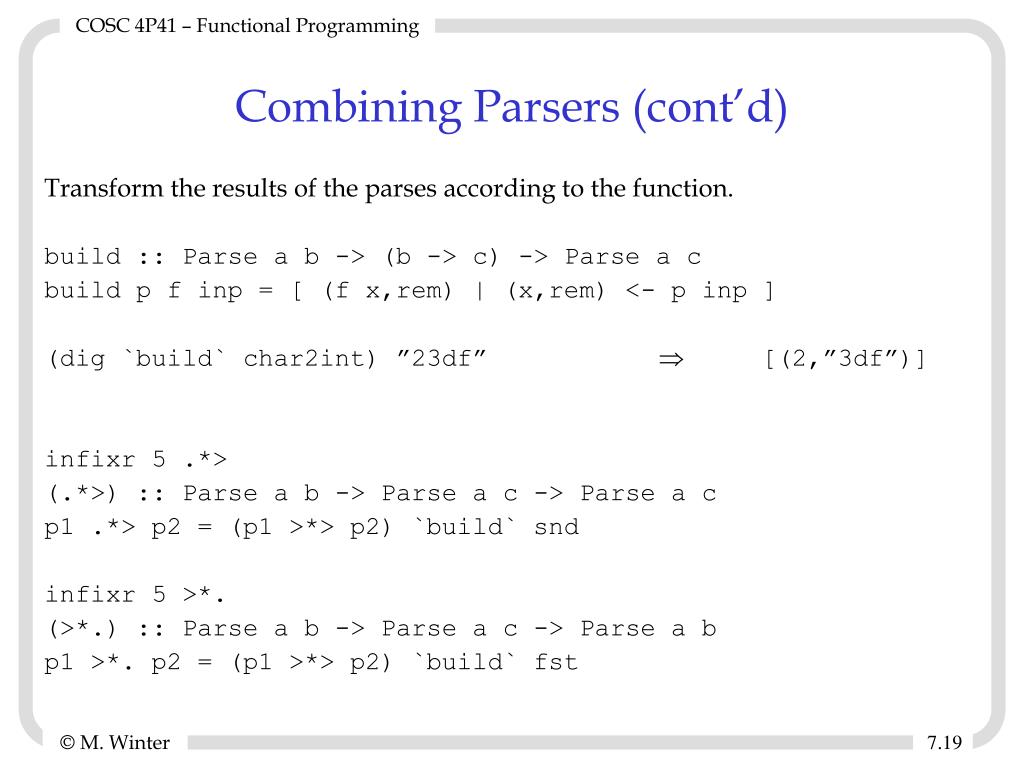 COSC 4P41 – Functional Programming

Combining Parsers (cont'd)

Transform the results of the parses according to the function.

build :: Parse a b -> (b -> c) -> Parse a c
build p f inp = [ (f x,rem) | (x,rem) <- p inp ]

(dig `build` char2int) ”23df” $\Rightarrow$ [(2,”3df”)]

infixr 5 .*>
(.*>) :: Parse a b -> Parse a c -> Parse a c
p1 .*> p2 = (p1 >*> p2) `build` snd

infixr 5 >*.
(>*.) :: Parse a b -> Parse a c -> Parse a b
p1 >*. p2 = (p1 >*> p2) `build` fst

© M. Winter

7.19